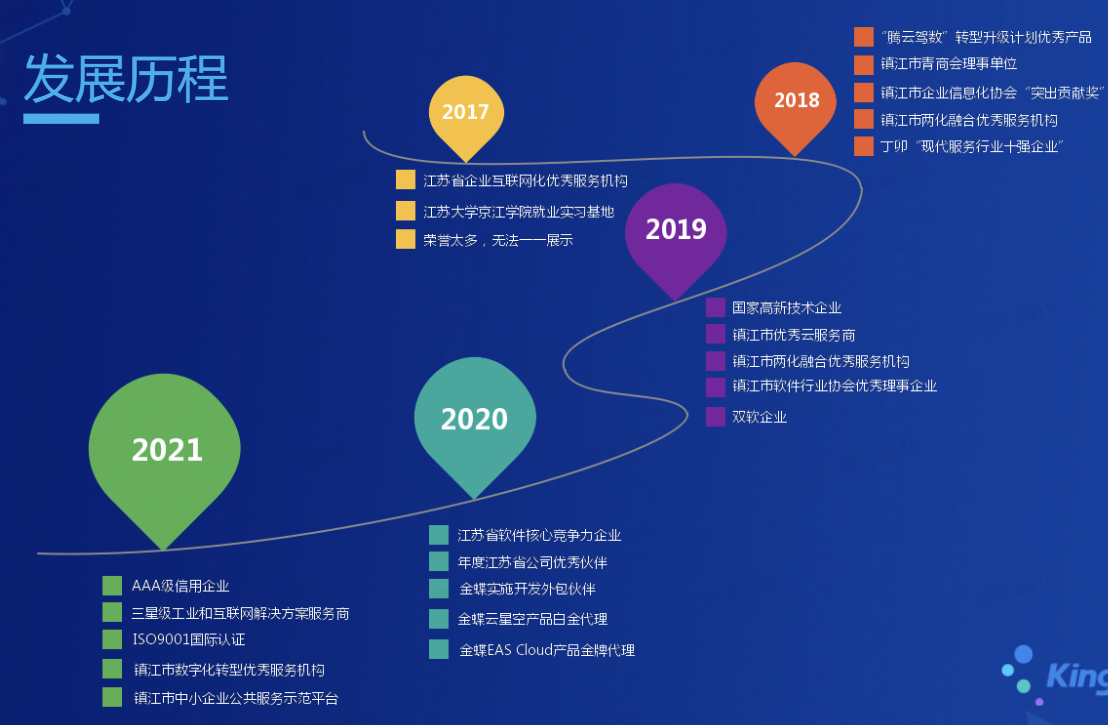 发展历程

2017

江苏省企业互联网化优秀服务机构

江苏大学京江学院就业实习基地

荣誉太多，无法一一展示

2018

“腾云驾数”转型升级计划优秀产品

镇江市青商会理事单位

镇江市企业信息化协会“突出贡献奖”

镇江市两化融合优秀服务机构

丁卯“现代服务行业十强企业”

2019

国家高新技术企业

镇江市优秀云服务商

镇江市两化融合优秀服务机构

镇江市软件行业协会优秀理事企业

双软企业

2020

江苏省软件核心竞争力企业

年度江苏省公司优秀伙伴

金蝶实施开发外包伙伴

金蝶云星空产品白金代理

金蝶EAS Cloud产品金牌代理

2021

AAA级信用企业

三星级工业和互联网解决方案服务商

ISO9001国际认证

镇江市数字化转型优秀服务机构

镇江市中小企业公共服务示范平台

King